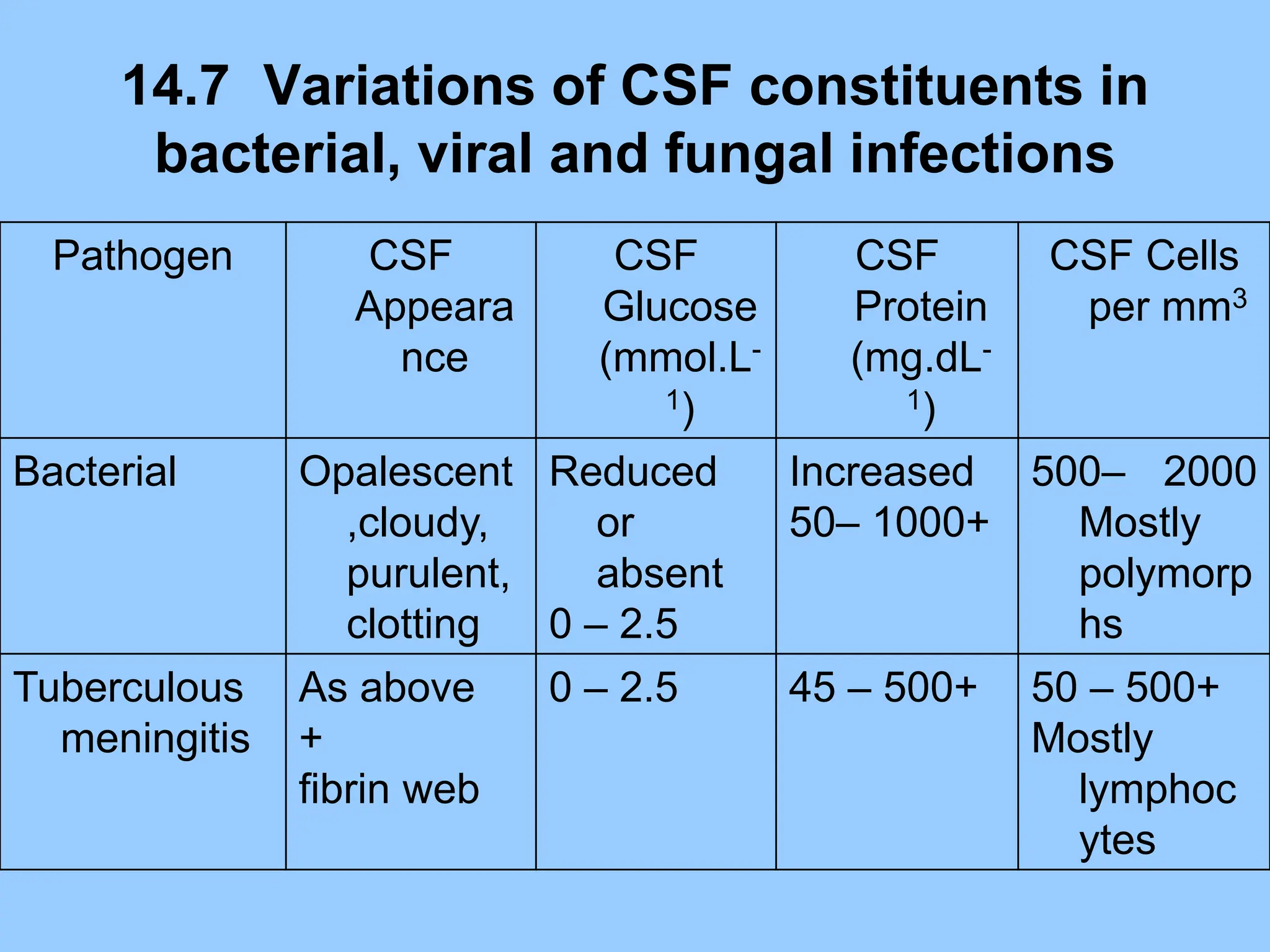 14.7 Variations of CSF constituents in bacterial, viral and fungal infections

| Pathogen | CSF Appearance | CSF Glucose (mmol.L$^{-1}$) | CSF Protein (mg.dL$^{-1}$) | CSF Cells per mm$^3$ |
|---|---|---|---|---|
| Bacterial | Opalescent ,cloudy, purulent, clotting | Reduced or absent 0 – 2.5 | Increased 50– 1000+ | 500– 2000 Mostly polymorphs |
| Tuberculous meningitis | As above + fibrin web | 0 – 2.5 | 45 – 500+ | 50 – 500+ Mostly lymphocytes |